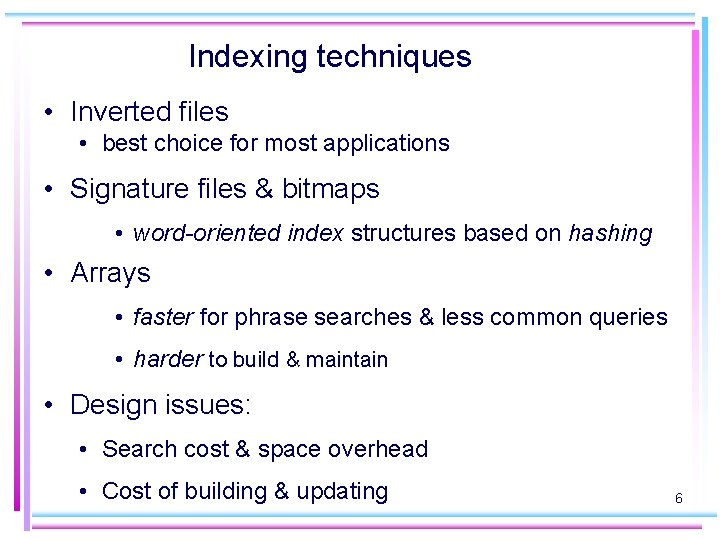 Indexing techniques

• Inverted files
  • best choice for most applications
• Signature files & bitmaps
  • word-oriented index structures based on hashing
• Arrays
  • faster for phrase searches & less common queries
  • harder to build & maintain
• Design issues:
  • Search cost & space overhead
  • Cost of building & updating

6